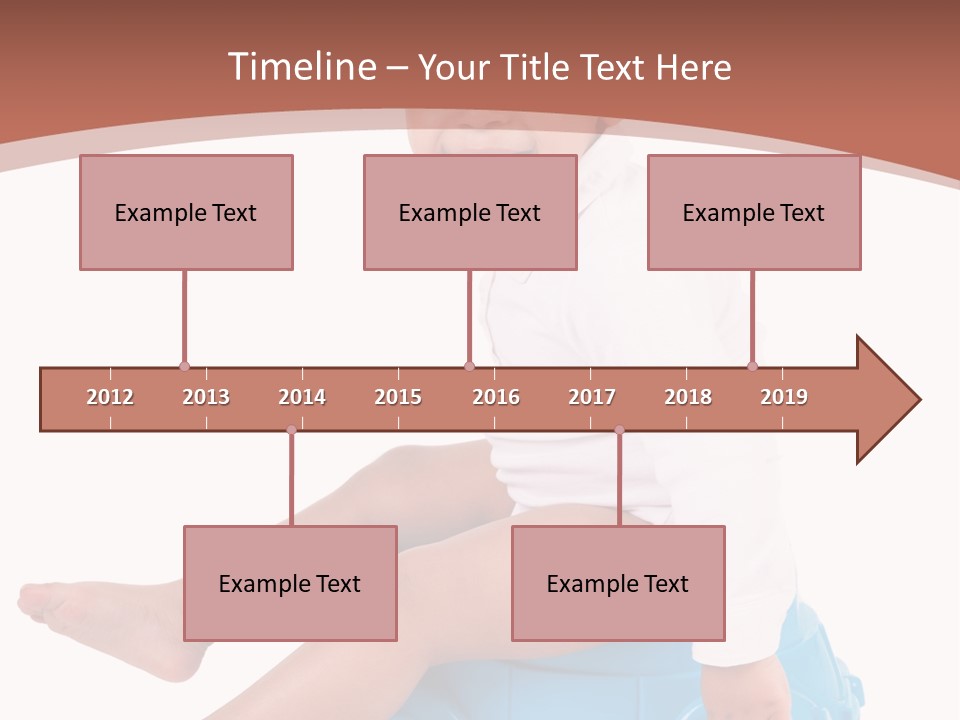 Timeline – Your Title Text Here

Example Text

Example Text

Example Text

2012 2013 2014 2015 2016 2017 2018 2019

Example Text

Example Text